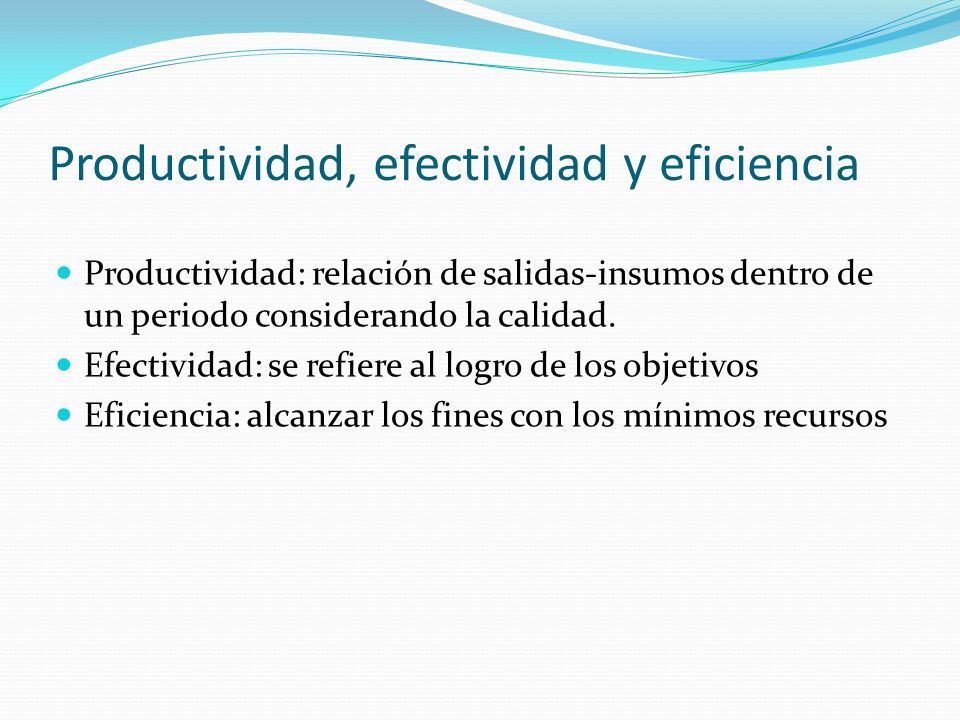 Productividad, efectividad y eficiencia

- Productividad: relación de salidas-insumos dentro de un periodo considerando la calidad.
- Efectividad: se refiere al logro de los objetivos
- Eficiencia: alcanzar los fines con los mínimos recursos